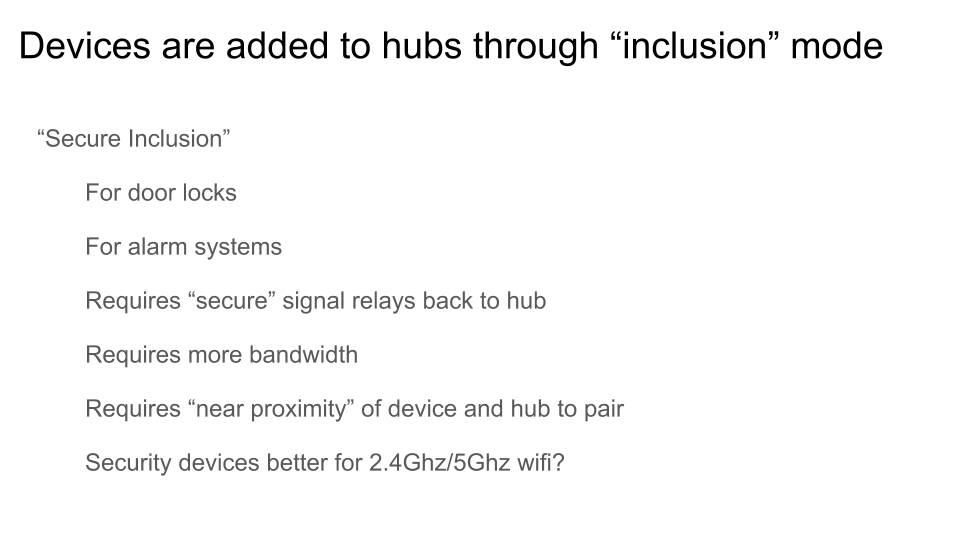 Devices are added to hubs through “inclusion” mode

“Secure Inclusion”

For door locks

For alarm systems

Requires “secure” signal relays back to hub

Requires more bandwidth

Requires “near proximity” of device and hub to pair

Security devices better for 2.4Ghz/5Ghz wifi?